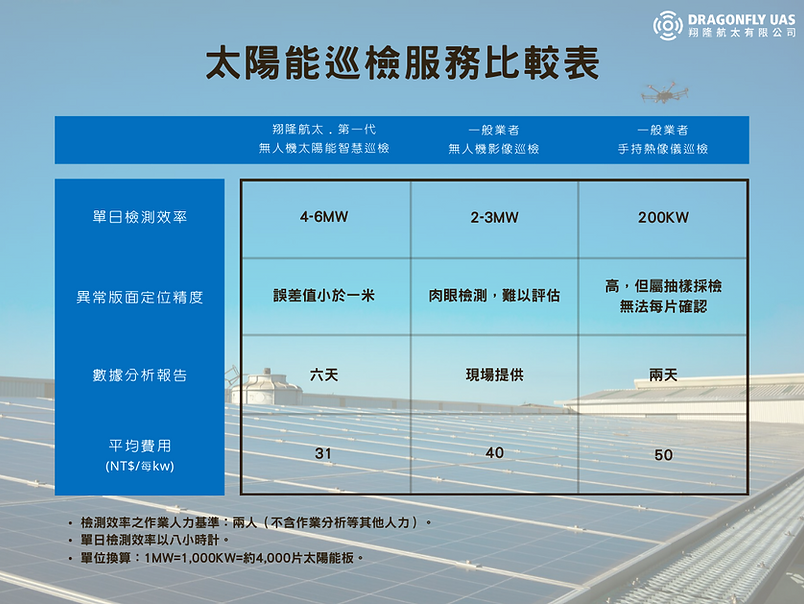 DRAGONFLY UAS
翔隆航太有限公司

太陽能巡檢服務比較表

| | 翔隆航太．第一代 無人機太陽能智慧巡檢 | 一般業者 無人機影像巡檢 | 一般業者 手持熱像儀巡檢 |
|---|---|---|---|
| 單日檢測效率 | 4-6MW | 2-3MW | 200KW |
| 異常版面定位精度 | 誤差值小於一米 | 肉眼檢測，難以評估 | 高，但屬抽樣採檢 無法每片確認 |
| 數據分析報告 | 六天 | 現場提供 | 兩天 |
| 平均費用 (NT$/每kw) | 31 | 40 | 50 |

• 檢測效率之作業人力基準：兩人（不含作業分析等其他人力）。
• 單日檢測效率以八小時計。
• 單位換算：1MW=1,000KW=約4,000片太陽能板。